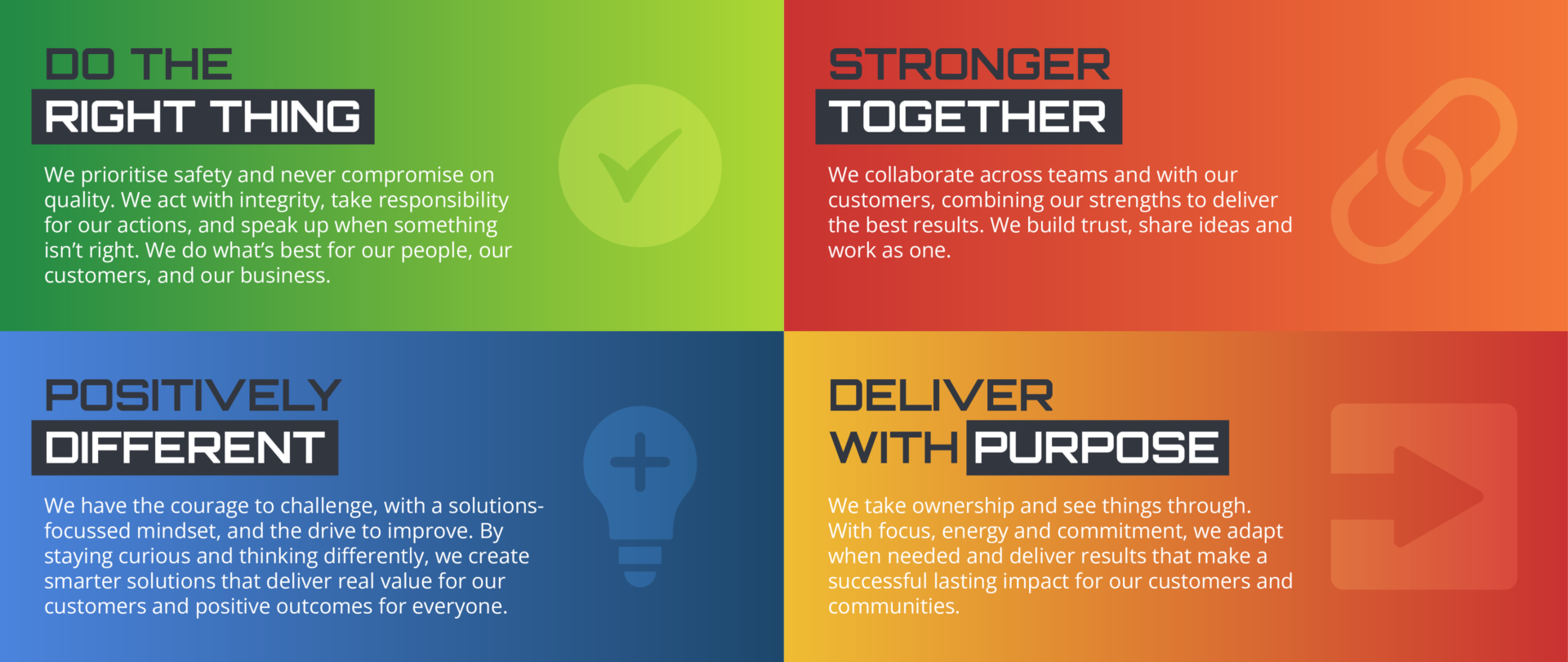 DO THE
RIGHT THING

We prioritise safety and never compromise on quality. We act with integrity, take responsibility for our actions, and speak up when something isn't right. We do what's best for our people, our customers, and our business.

STRONGER
TOGETHER

We collaborate across teams and with our customers, combining our strengths to deliver the best results. We build trust, share ideas and work as one.

POSITIVELY
DIFFERENT

We have the courage to challenge, with a solutions-focussed mindset, and the drive to improve. By staying curious and thinking differently, we create smarter solutions that deliver real value for our customers and positive outcomes for everyone.

DELIVER
WITH PURPOSE

We take ownership and see things through. With focus, energy and commitment, we adapt when needed and deliver results that make a successful lasting impact for our customers and communities.